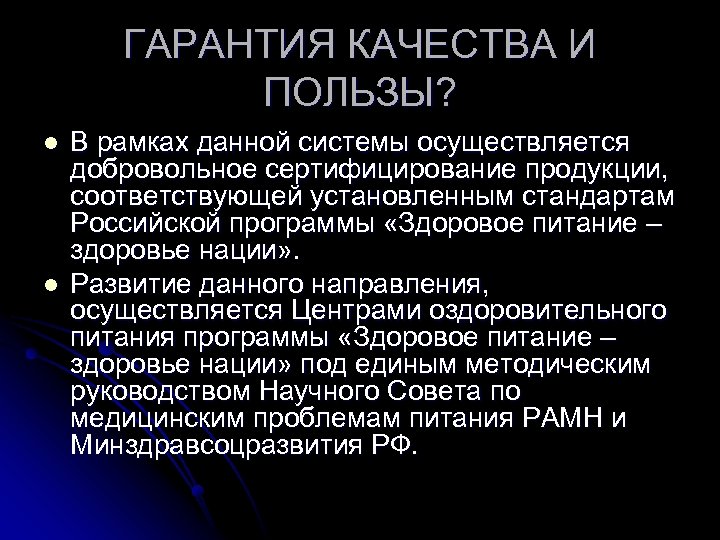 ГАРАНТИЯ КАЧЕСТВА И ПОЛЬЗЫ?

В рамках данной системы осуществляется добровольное сертифицирование продукции, соответствующей установленным стандартам Российской программы «Здоровое питание – здоровье нации».

Развитие данного направления, осуществляется Центрами оздоровительного питания программы «Здоровое питание – здоровье нации» под единым методическим руководством Научного Совета по медицинским проблемам питания РАМН и Минздравсоцразвития РФ.